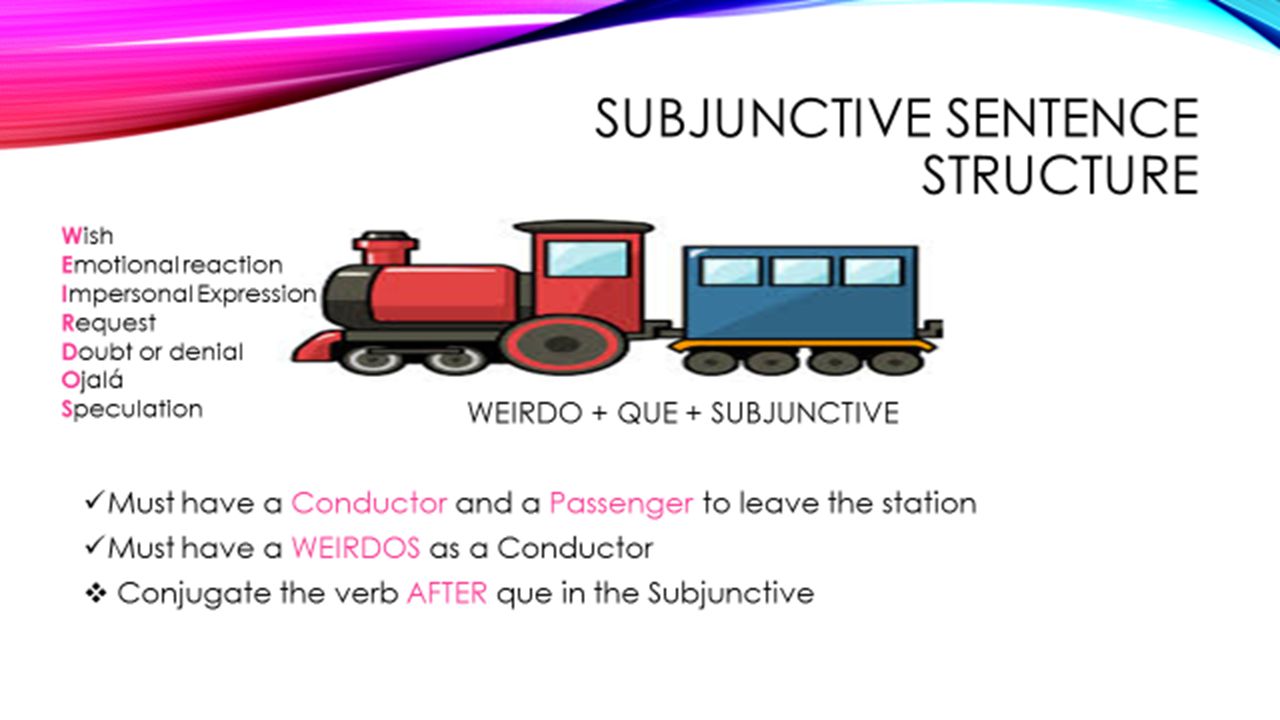 SUBJUNCTIVE SENTENCE STRUCTURE

Wish
Emotional reaction
Impersonal Expression
Request
Doubt or denial
Ojalá
Speculation

WEIRDO + QUE + SUBJUNCTIVE

✓Must have a Conductor and a Passenger to leave the station
✓Must have a WEIRDOS as a Conductor
❖ Conjugate the verb AFTER que in the Subjunctive